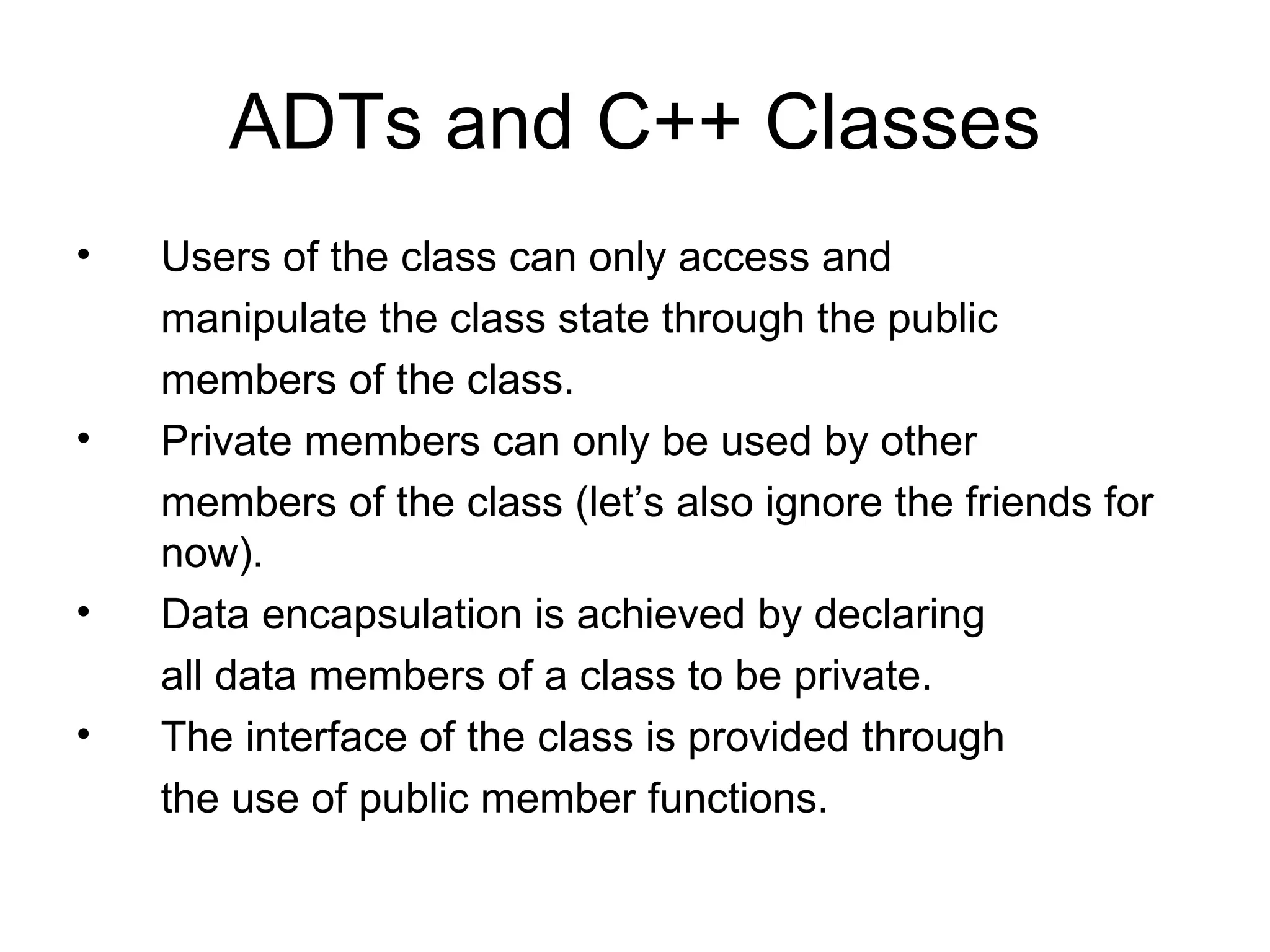 ADTs and C++ Classes

• Users of the class can only access and manipulate the class state through the public members of the class.

• Private members can only be used by other members of the class (let’s also ignore the friends for now).

• Data encapsulation is achieved by declaring all data members of a class to be private.

• The interface of the class is provided through the use of public member functions.